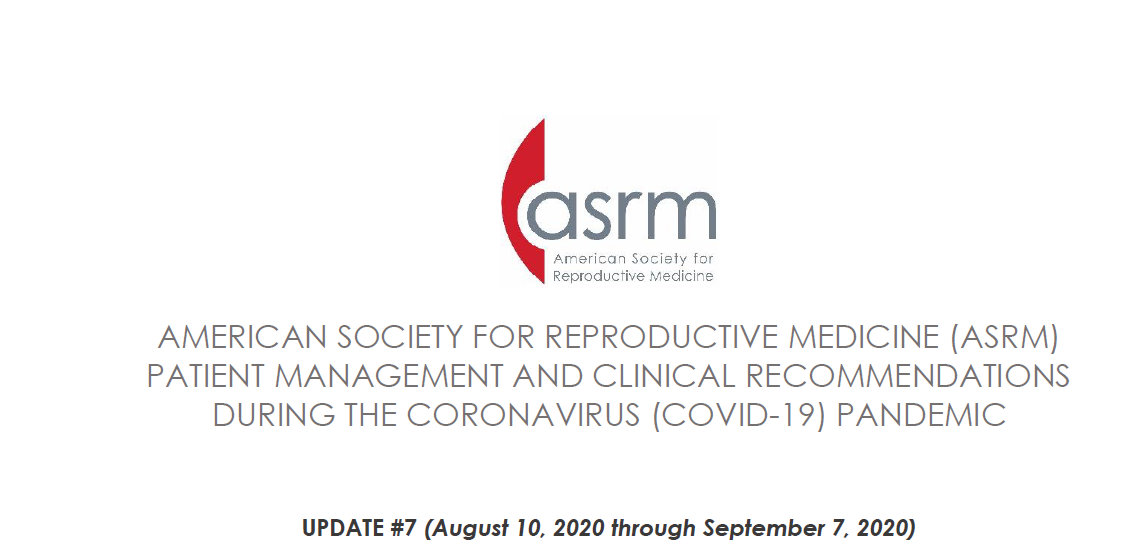 asrm
American Society for Reproductive Medicine

AMERICAN SOCIETY FOR REPRODUCTIVE MEDICINE (ASRM) PATIENT MANAGEMENT AND CLINICAL RECOMMENDATIONS DURING THE CORONAVIRUS (COVID-19) PANDEMIC

UPDATE #7 (August 10, 2020 through September 7, 2020)